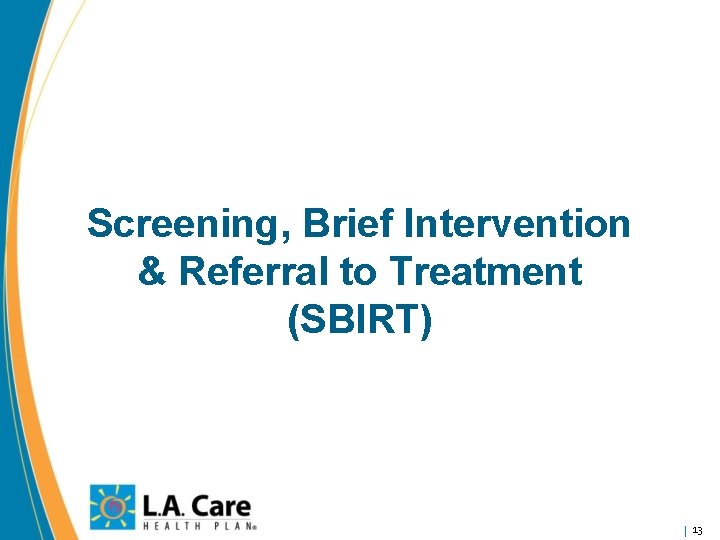 Screening, Brief Intervention & Referral to Treatment (SBIRT)

L.A. Care
HEALTH PLAN®

| 13